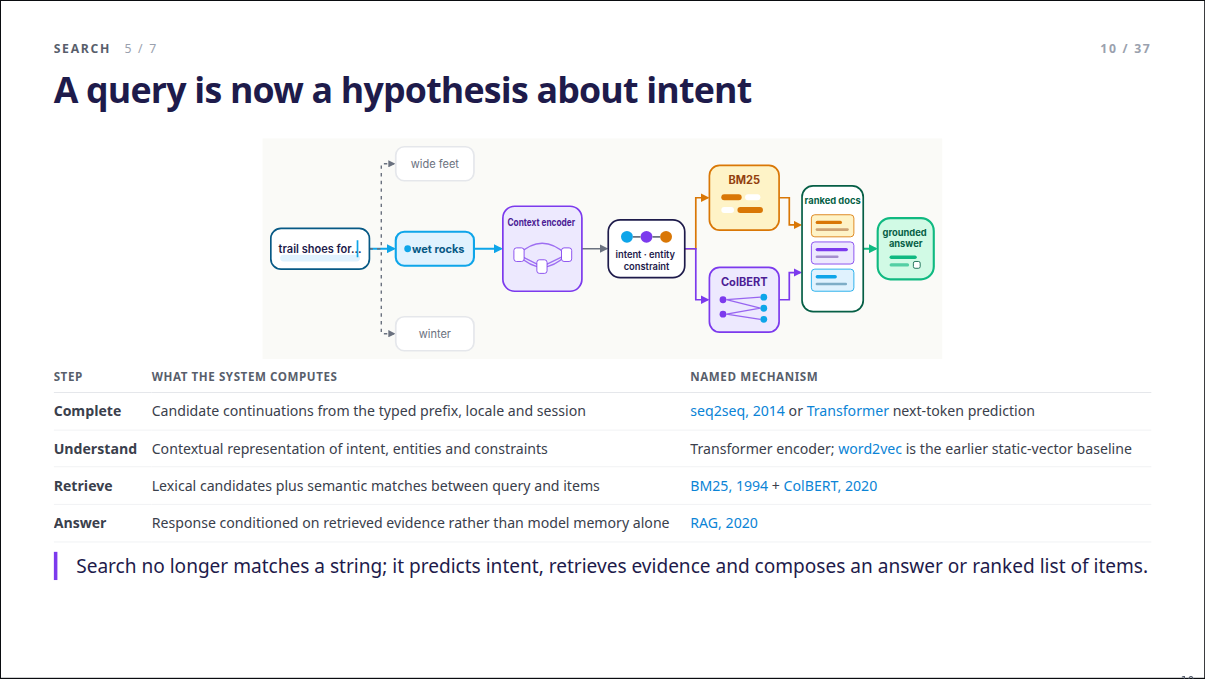 SEARCH 5 / 7

10 / 37

A query is now a hypothesis about intent

wide feet

trail shoes for...

wet rocks

winter

Context encoder

intent · entity constraint

BM25

ColBERT

ranked docs

grounded answer

| STEP | WHAT THE SYSTEM COMPUTES | NAMED MECHANISM |
|---|---|---|
| Complete | Candidate continuations from the typed prefix, locale and session | seq2seq, 2014 or Transformer next-token prediction |
| Understand | Contextual representation of intent, entities and constraints | Transformer encoder; word2vec is the earlier static-vector baseline |
| Retrieve | Lexical candidates plus semantic matches between query and items | BM25, 1994 + ColBERT, 2020 |
| Answer | Response conditioned on retrieved evidence rather than model memory alone | RAG, 2020 |

Search no longer matches a string; it predicts intent, retrieves evidence and composes an answer or ranked list of items.